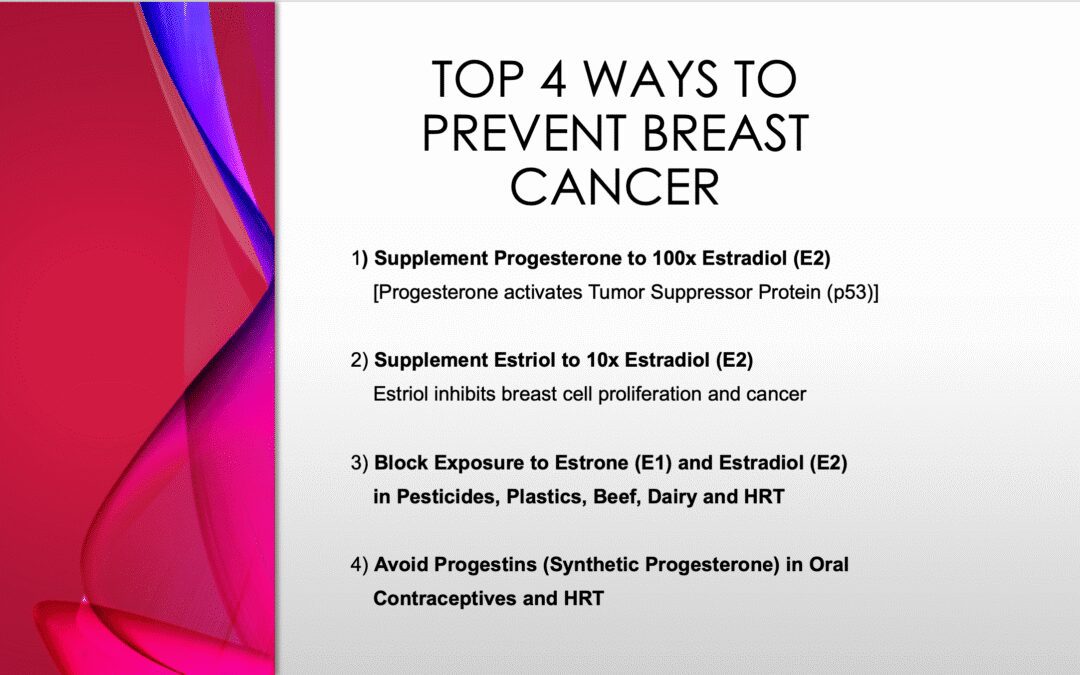 TOP 4 WAYS TO PREVENT BREAST CANCER

1) Supplement Progesterone to 100x Estradiol (E2)
[Progesterone activates Tumor Suppressor Protein (p53)]

2) Supplement Estriol to 10x Estradiol (E2)
Estriol inhibits breast cell proliferation and cancer

3) Block Exposure to Estrone (E1) and Estradiol (E2) in Pesticides, Plastics, Beef, Dairy and HRT

4) Avoid Progestins (Synthetic Progesterone) in Oral Contraceptives and HRT